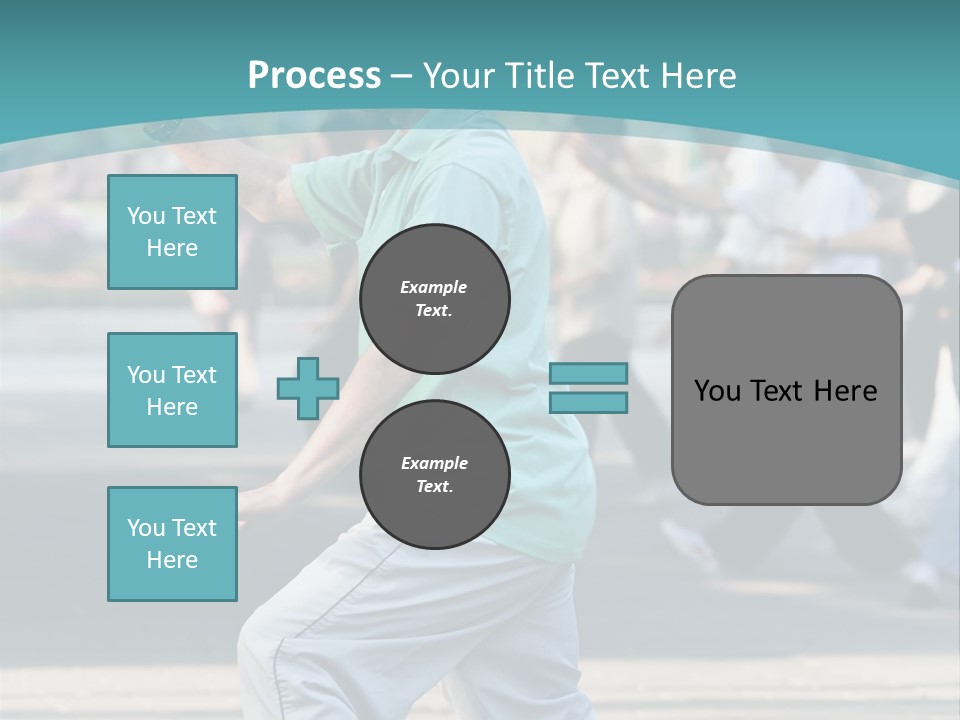 Process – Your Title Text Here

You Text Here

You Text Here

You Text Here

Example Text.

Example Text.

You Text Here